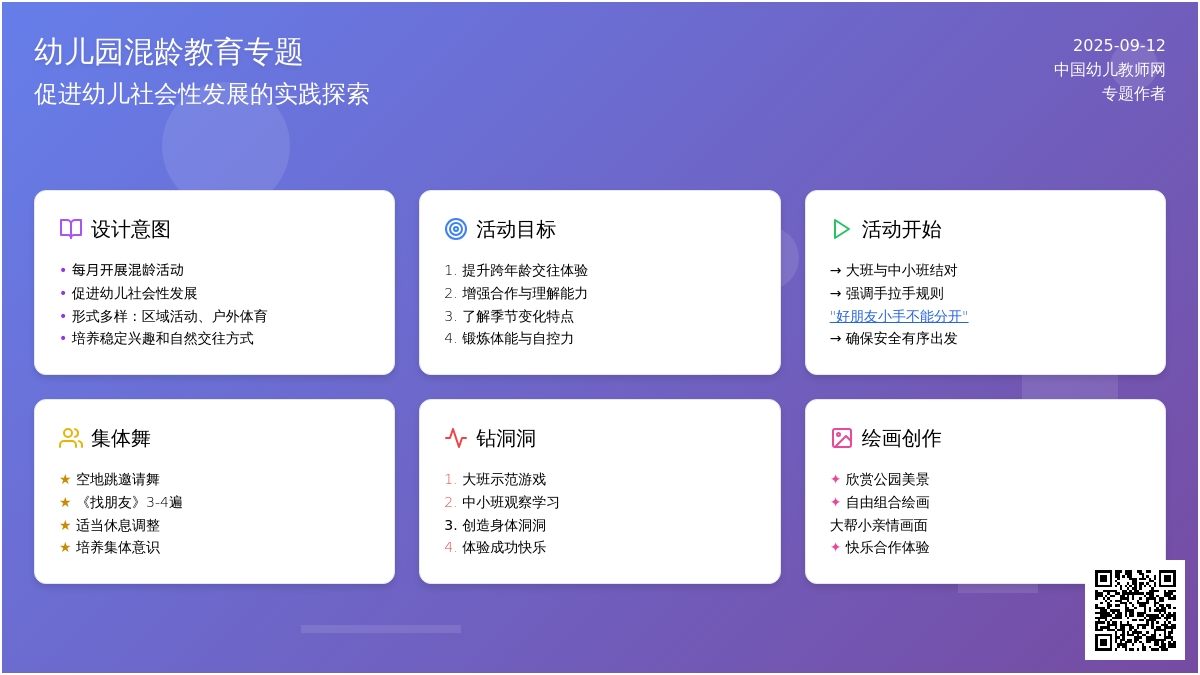 幼儿园混龄教育专题
促进幼儿社会性发展的实践探索

2025-09-12
中国幼儿教师网
专题作者

设计意图

• 每月开展混龄活动
• 促进幼儿社会性发展
• 形式多样：区域活动、户外体育
• 培养稳定兴趣和自然交往方式

活动目标

1. 提升跨年龄交往体验
2. 增强合作与理解能力
3. 了解季节变化特点
4. 锻炼体能与自控力

活动开始

→ 大班与中小班结对
→ 强调手拉手规则
"好朋友小手不能分开"
→ 确保安全有序出发

集体舞

★ 空地跳邀请舞
★ 《找朋友》3-4遍
★ 适当休息调整
★ 培养集体意识

钻洞洞

1. 大班示范游戏
2. 中小班观察学习
3. 创造身体洞洞
4. 体验成功快乐

绘画创作

✦ 欣赏公园美景
✦ 自由组合绘画
大帮小亲情画面
✦ 快乐合作体验